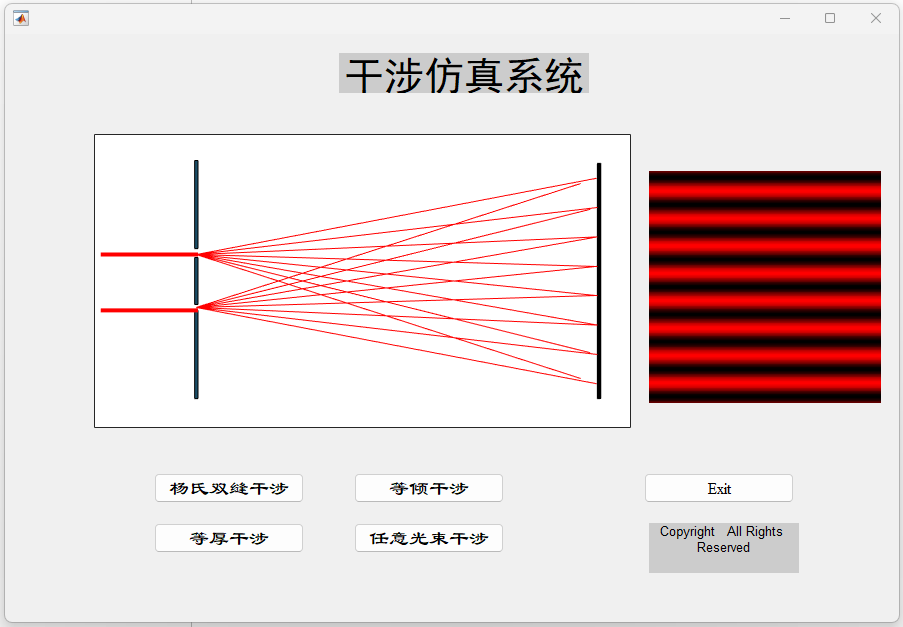 干涉仿真系统

杨氏双缝干涉

等倾干涉

Exit

等厚干涉

任意光束干涉

Copyright All Rights Reserved